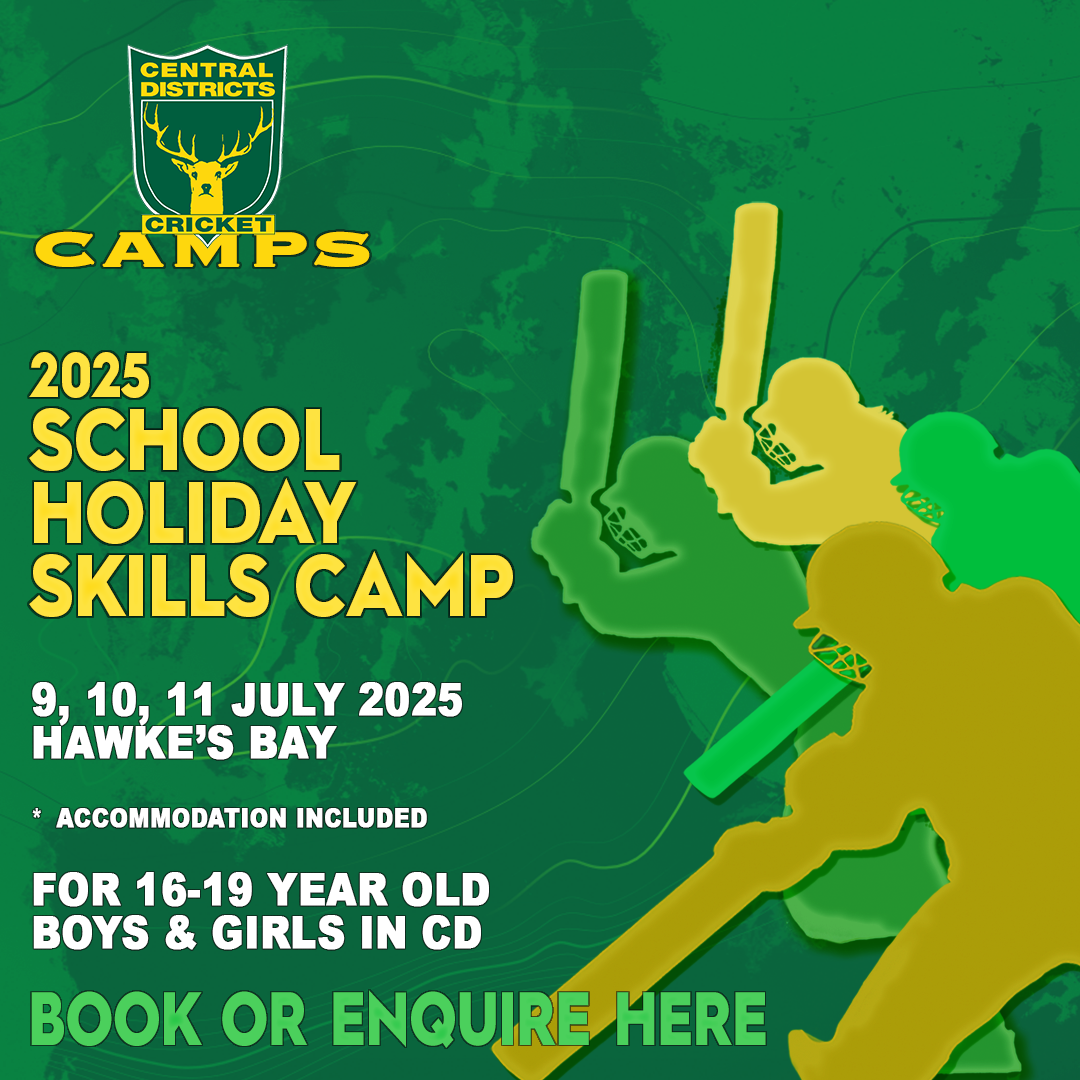 CENTRAL DISTRICTS
CRICKET
CAMPS

2025
SCHOOL HOLIDAY SKILLS CAMP

9, 10, 11 JULY 2025
HAWKE'S BAY

* ACCOMMODATION INCLUDED

FOR 16-19 YEAR OLD BOYS & GIRLS IN CD

BOOK OR ENQUIRE HERE